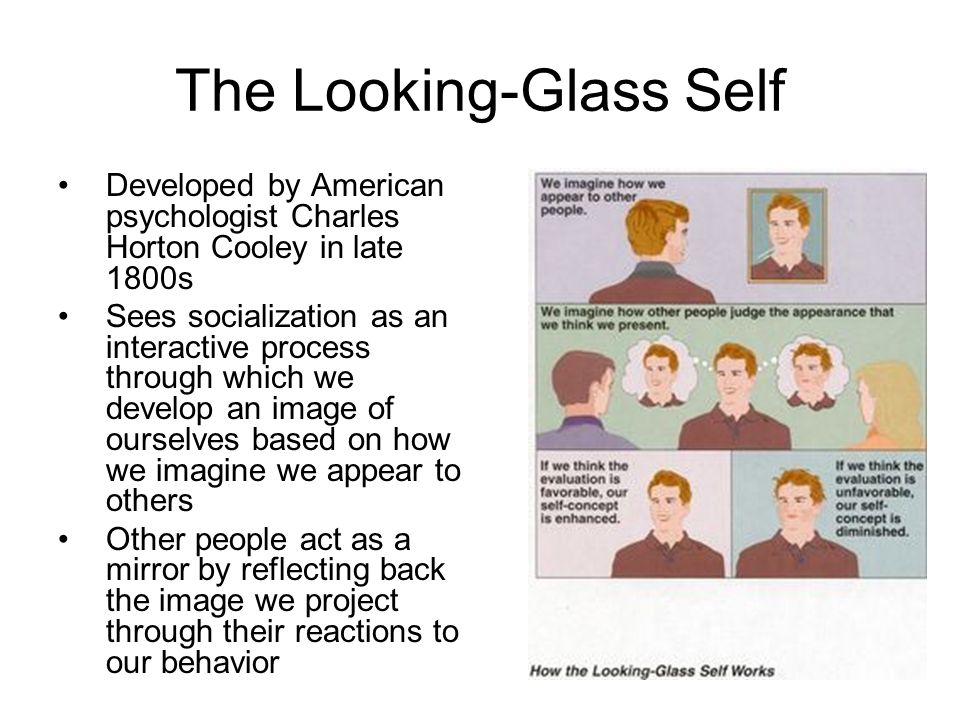 The Looking-Glass Self

• Developed by American psychologist Charles Horton Cooley in late 1800s
• Sees socialization as an interactive process through which we develop an image of ourselves based on how we imagine we appear to others
• Other people act as a mirror by reflecting back the image we project through their reactions to our behavior

We imagine how we appear to other people.

We imagine how other people judge the appearance that we think we present.

If we think the evaluation is favorable, our self-concept is enhanced.

If we think the evaluation is unfavorable, our self-concept is diminished.

How the Looking-Glass Self Works